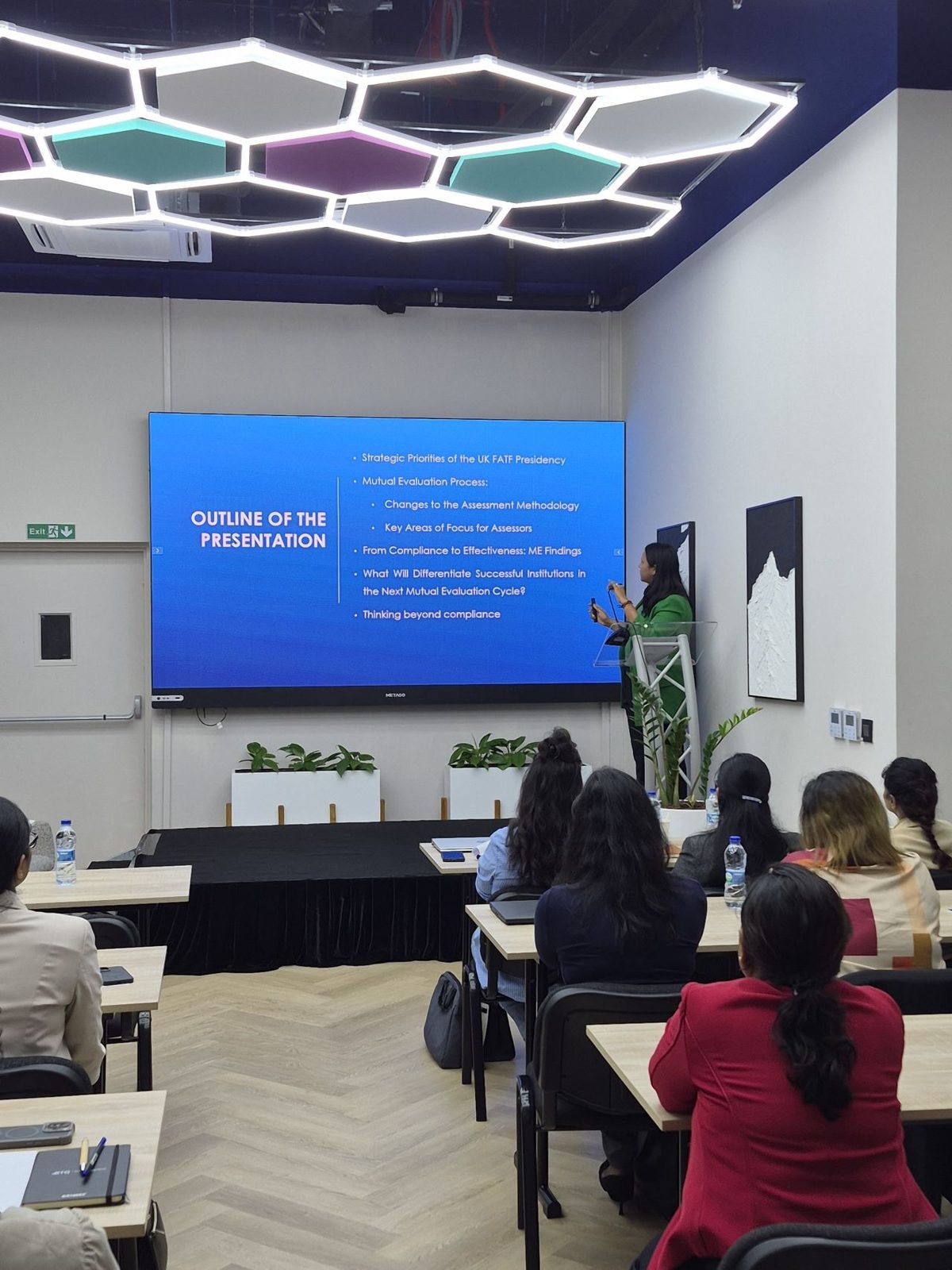 Exit

OUTLINE OF THE PRESENTATION

• Strategic Priorities of the UK FATF Presidency
• Mutual Evaluation Process:
• Changes to the Assessment Methodology
• Key Areas of Focus for Assessors
• From Compliance to Effectiveness: ME Findings
• What Will Differentiate Successful Institutions in the Next Mutual Evaluation Cycle?
• Thinking beyond compliance

METAGO